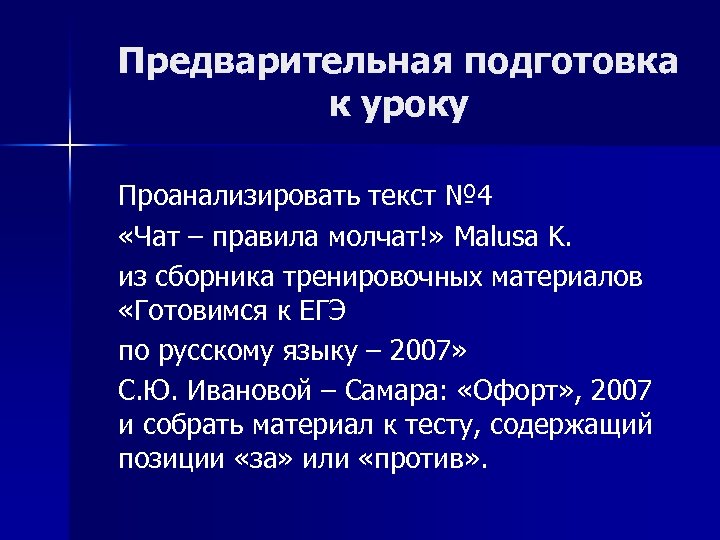 Предварительная подготовка к уроку

Проанализировать текст №4

«Чат – правила молчат!» Malusa K.

из сборника тренировочных материалов «Готовимся к ЕГЭ

по русскому языку – 2007»

С.Ю. Ивановой – Самара: «Офорт», 2007 и собрать материал к тесту, содержащий позиции «за» или «против».